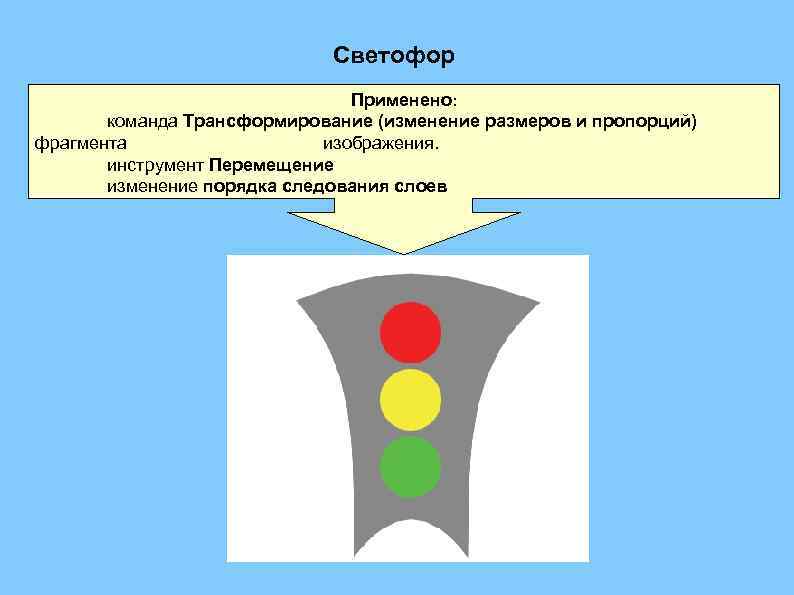 Светофор

Применено:
команда Трансформирование (изменение размеров и пропорций) фрагмента изображения.
инструмент Перемещение
изменение порядка следования слоев